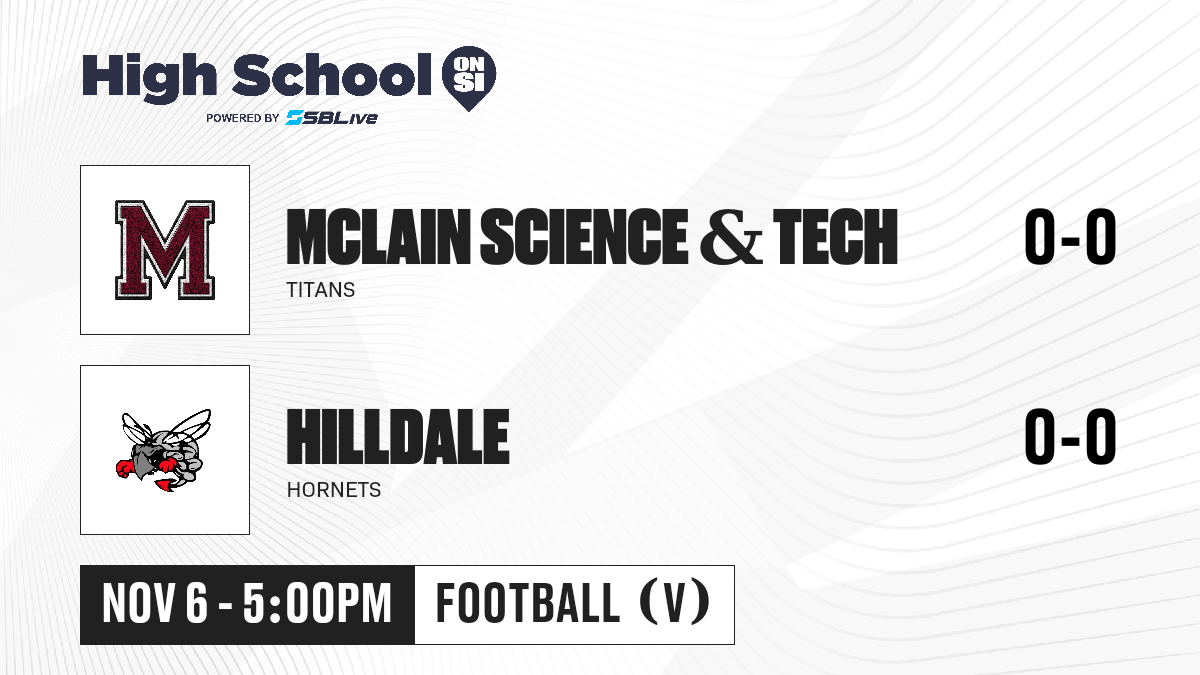 High School ON SI
POWERED BY SBLive

M

MCLAIN SCIENCE & TECH
TITANS
0-0

HILLDALE
HORNETS
0-0

NOV 6 - 5:00PM
FOOTBALL (V)